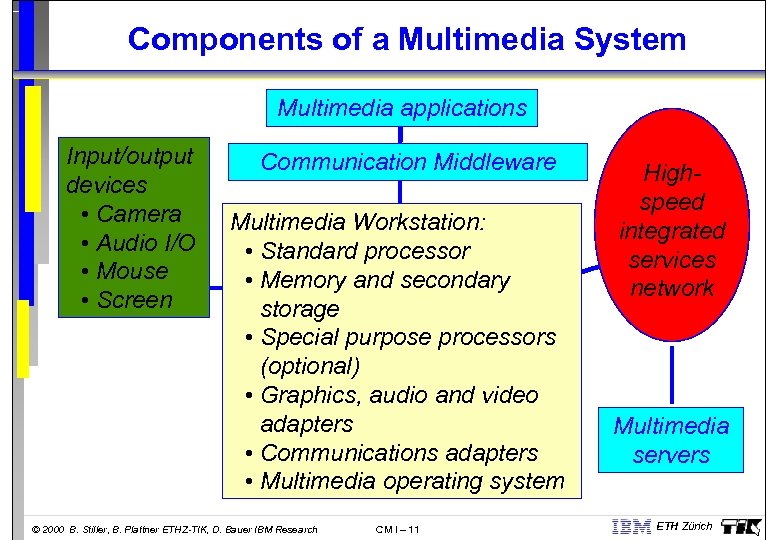 Components of a Multimedia System

Multimedia applications

Communication Middleware

Input/output devices
• Camera
• Audio I/O
• Mouse
• Screen

Multimedia Workstation:
• Standard processor
• Memory and secondary storage
• Special purpose processors (optional)
• Graphics, audio and video adapters
• Communications adapters
• Multimedia operating system

High-speed integrated services network

Multimedia servers

© 2000 B. Stiller, B. Plattner ETHZ-TIK, D. Bauer IBM Research

CM I – 11

IBM ETH Zürich TIK